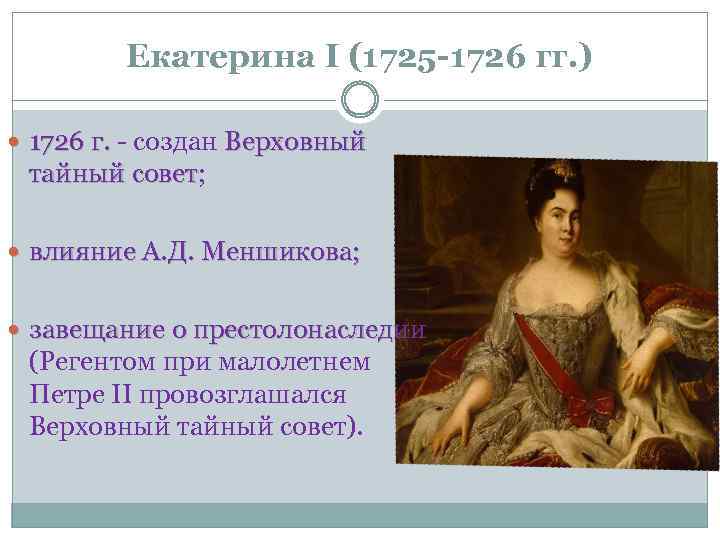 Екатерина I (1725-1726 гг.)

1726 г. - создан Верховный тайный совет;

влияние А.Д. Меншикова;

завещание о престолонаследии (Регентом при малолетнем Петре II провозглашался Верховный тайный совет).